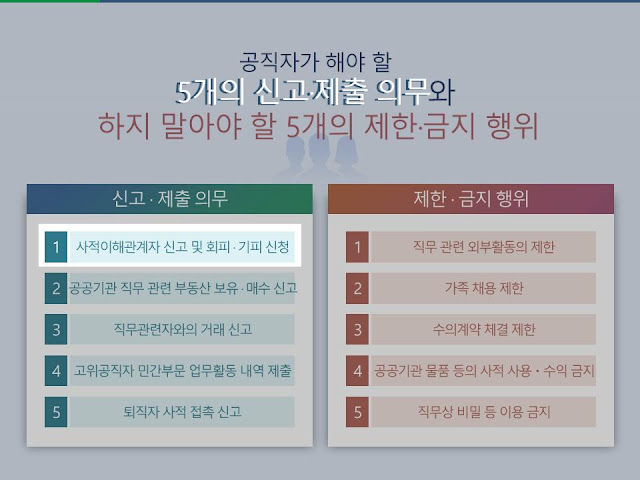 공직자가 해야 할
5개의 신고·제출 의무와
하지 말아야 할 5개의 제한·금지 행위

신고 · 제출 의무

1 사적이해관계자 신고 및 회피 · 기피 신청

2 공공기관 직무 관련 부동산 보유 · 매수 신고

3 직무관련자와의 거래 신고

4 고위공직자 민간부문 업무활동 내역 제출

5 퇴직자 사적 접촉 신고

제한 · 금지 행위

1 직무 관련 외부활동의 제한

2 가족 채용 제한

3 수의계약 체결 제한

4 공공기관 물품 등의 사적 사용 · 수익 금지

5 직무상 비밀 등 이용 금지